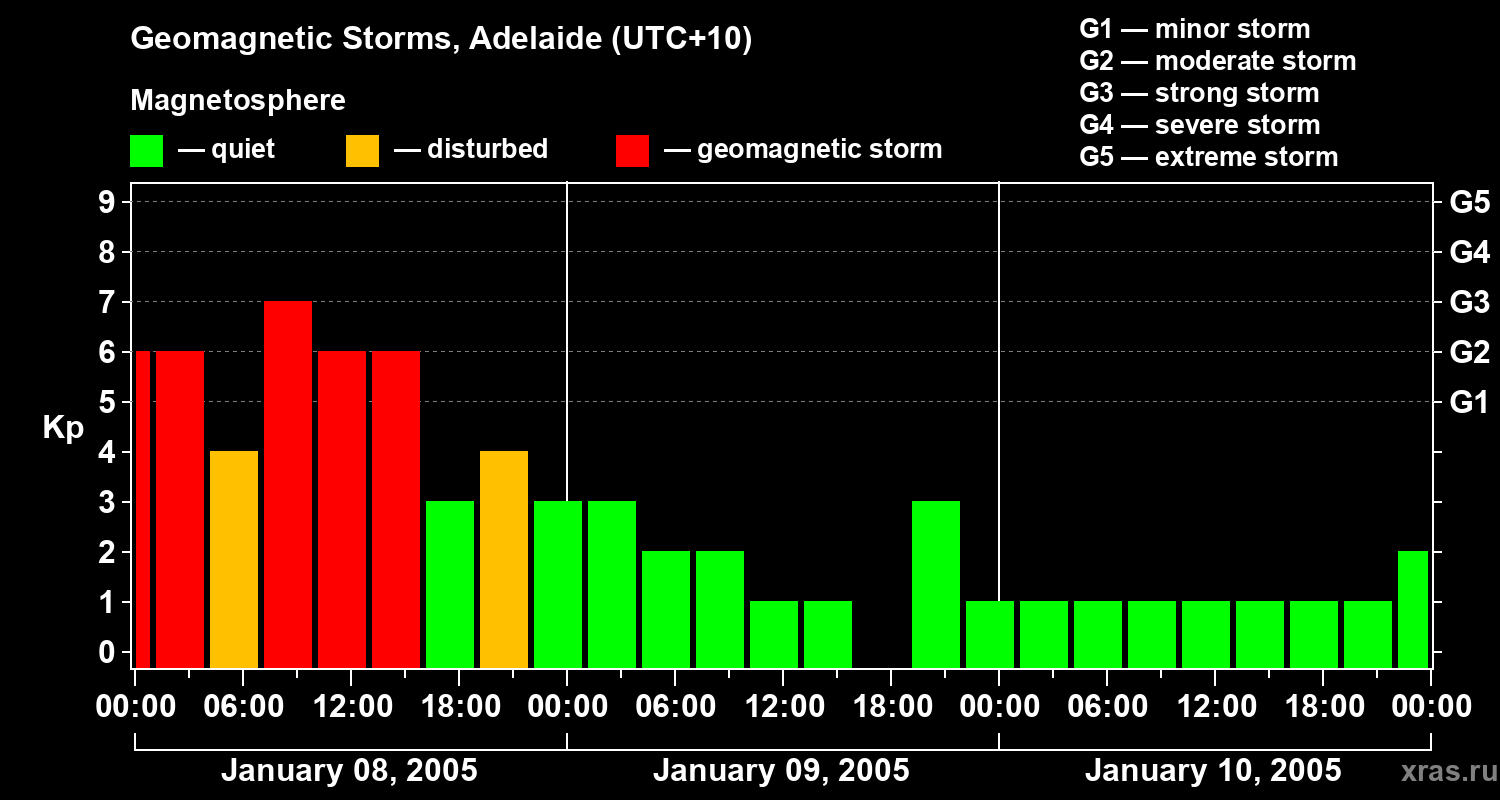 Geomagnetic Storms, Adelaide (UTC+10)

Magnetosphere

— quiet — disturbed — geomagnetic storm

G1 — minor storm
G2 — moderate storm
G3 — strong storm
G4 — severe storm
G5 — extreme storm

Kp

9
8
7
6
5
4
3
2
1
0

G5
G4
G3
G2
G1

00:00 06:00 12:00 18:00 00:00 06:00 12:00 18:00 00:00 06:00 12:00 18:00 00:00

January 08, 2005 January 09, 2005 January 10, 2005

xras.ru